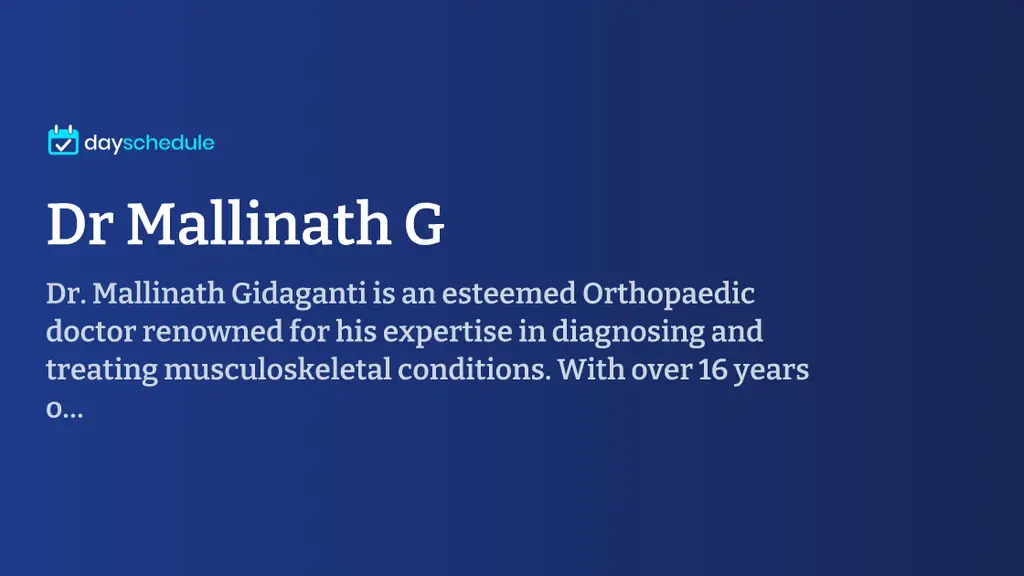 dayschedule

Dr Mallinath G

Dr. Mallinath Gidaganti is an esteemed Orthopaedic doctor renowned for his expertise in diagnosing and treating musculoskeletal conditions. With over 16 years o...